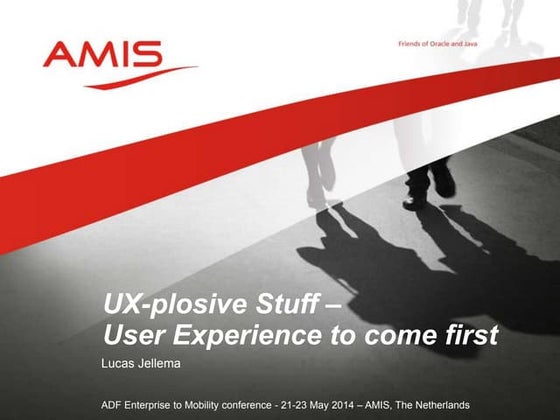 AMIS

Friends of Oracle and Java

UX-plosive Stuff –
User Experience to come first

Lucas Jellema

ADF Enterprise to Mobility conference - 21-23 May 2014 – AMIS, The Netherlands